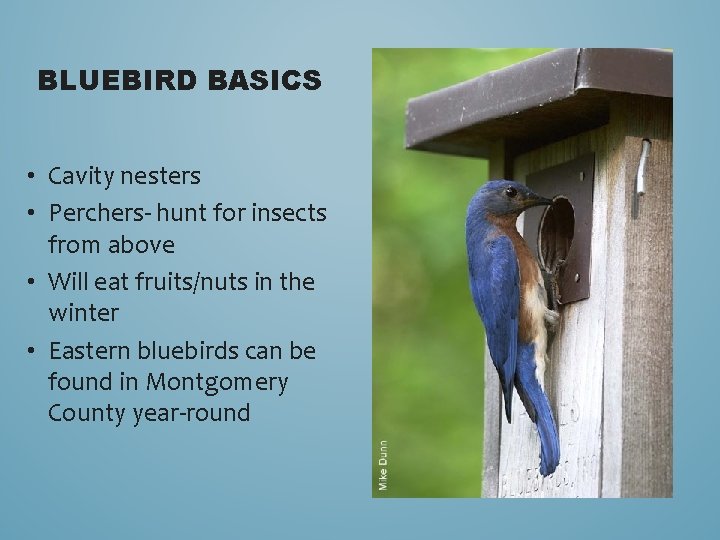 BLUEBIRD BASICS

• Cavity nesters
• Perchers- hunt for insects from above
• Will eat fruits/nuts in the winter
• Eastern bluebirds can be found in Montgomery County year-round

Mike Dunn